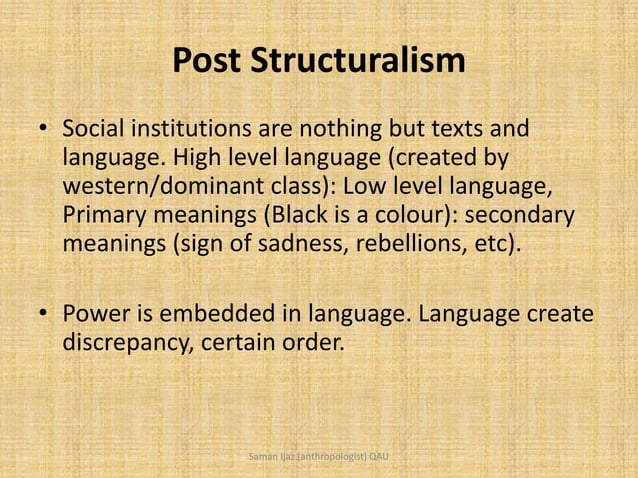 Post Structuralism

• Social institutions are nothing but texts and language. High level language (created by western/dominant class): Low level language, Primary meanings (Black is a colour): secondary meanings (sign of sadness, rebellions, etc).

• Power is embedded in language. Language create discrepancy, certain order.

Saman Ijaz (anthropologist) QAU